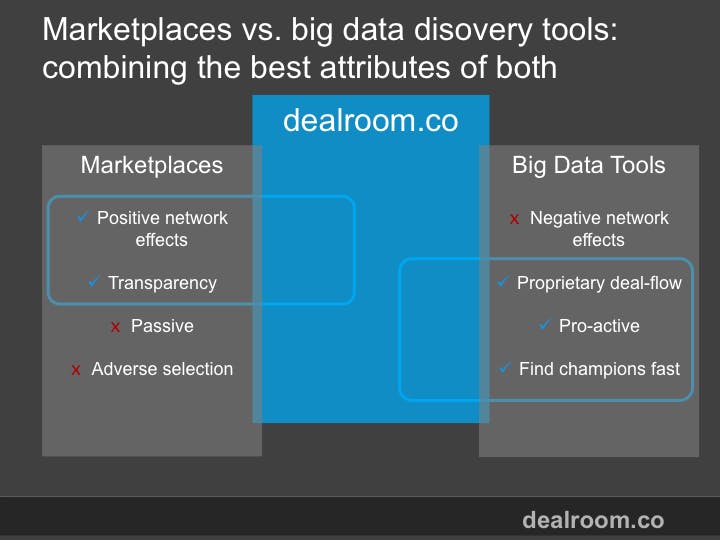 Marketplaces vs. big data disovery tools: combining the best attributes of both

dealroom.co

Marketplaces

✓ Positive network effects

✓ Transparency

x Passive

x Adverse selection

Big Data Tools

x Negative network effects

✓ Proprietary deal-flow

✓ Pro-active

✓ Find champions fast

dealroom.co